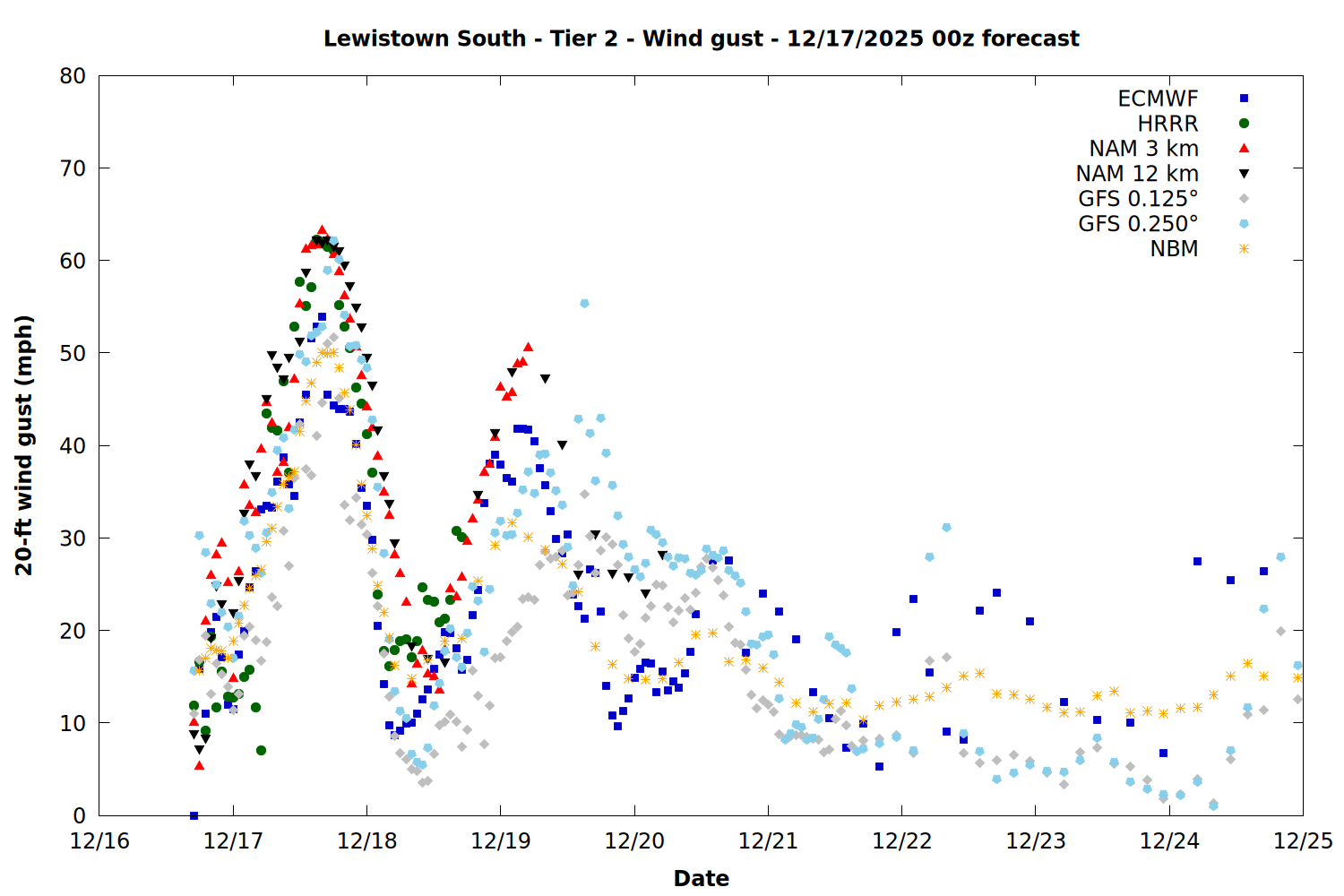 Lewistown South - Tier 2 - Wind gust - 12/17/2025 00z forecast

ECMWF
HRRR
NAM 3 km
NAM 12 km
GFS 0.125°
GFS 0.250°
NBM

20-ft wind gust (mph)

80
70
60
50
40
30
20
10
0

12/16
12/17
12/18
12/19
12/20
12/21
12/22
12/23
12/24
12/25

Date